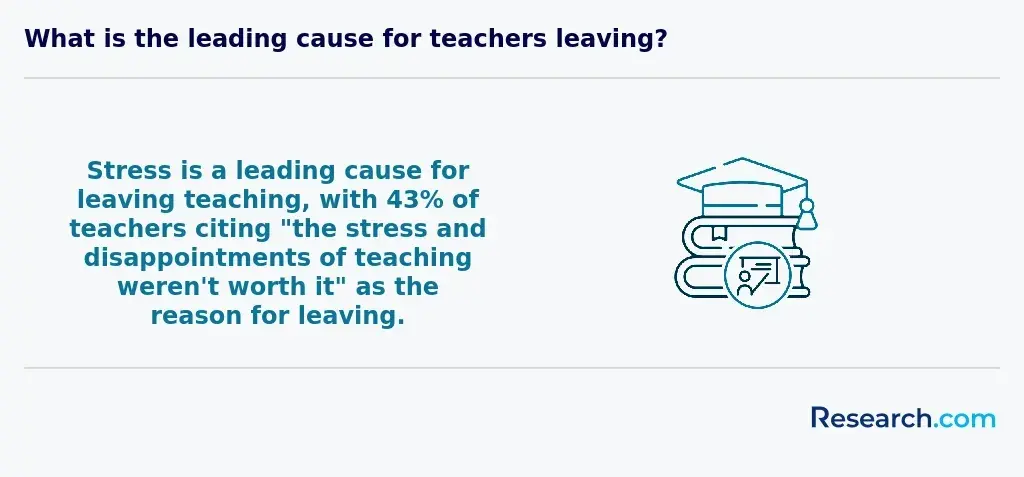 What is the leading cause for teachers leaving?

Stress is a leading cause for leaving teaching, with 43% of teachers citing "the stress and disappointments of teaching weren't worth it" as the reason for leaving.

Research.com